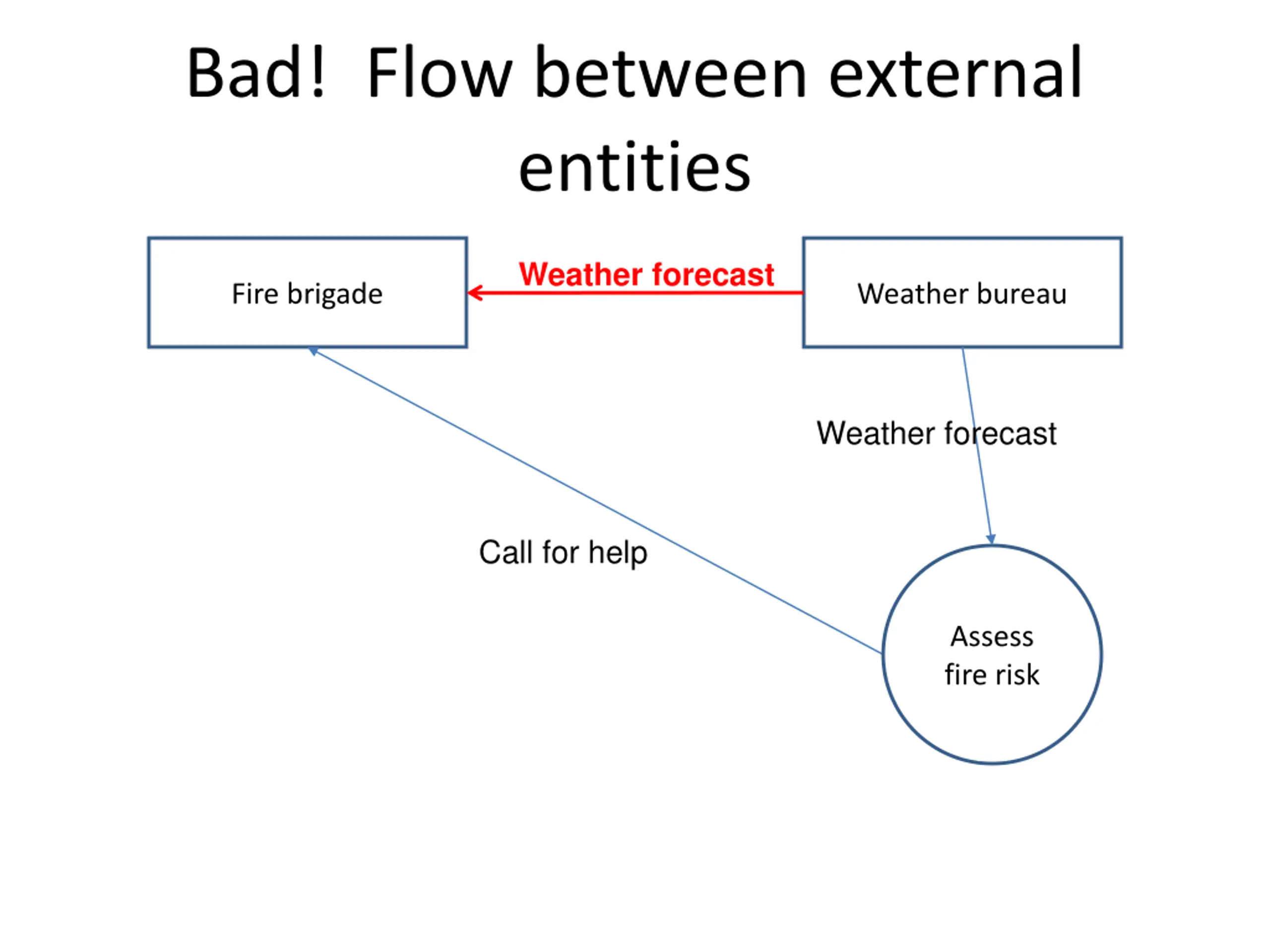 Bad! Flow between external entities

Fire brigade

Weather forecast

Weather bureau

Weather forecast

Call for help

Assess fire risk